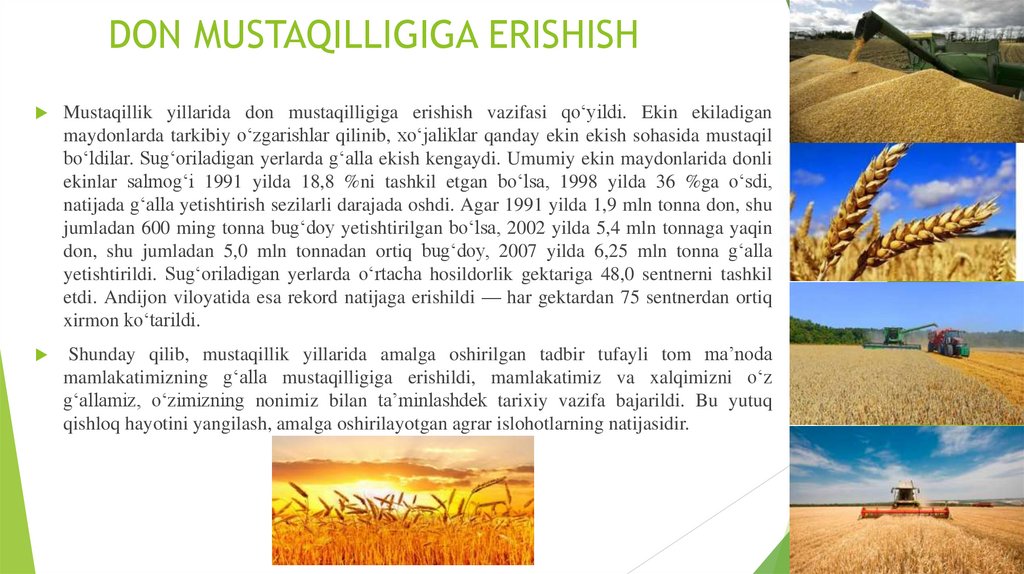 DON MUSTAQILLIGIGA ERISHISH

Mustaqillik yillarida don mustaqilligiga erishish vazifasi qo‘yildi. Ekin ekiladigan maydonlarda tarkibiy o‘zgarishlar qilinib, xo‘jaliklar qanday ekin ekish sohasida mustaqil bo‘ldilar. Sug‘oriladigan yerlarda g‘alla ekish kengaydi. Umumiy ekin maydonlarida donli ekinlar salmog‘i 1991 yilda 18,8 %ni tashkil etgan bo‘lsa, 1998 yilda 36 %ga o‘sdi, natijada g‘alla yetishtirish sezilarli darajada oshdi. Agar 1991 yilda 1,9 mln tonna don, shu jumladan 600 ming tonna bug‘doy yetishtirilgan bo‘lsa, 2002 yilda 5,4 mln tonnaga yaqin don, shu jumladan 5,0 mln tonnadan ortiq bug‘doy, 2007 yilda 6,25 mln tonna g‘alla yetishtirildi. Sug‘oriladigan yerlarda o‘rtacha hosildorlik gektariga 48,0 sentnerni tashkil etdi. Andijon viloyatida esa rekord natijaga erishildi — har gektardan 75 sentnerdan ortiq xirmon ko‘tarildi.

Shunday qilib, mustaqillik yillarida amalga oshirilgan tadbir tufayli tom ma’noda mamlakatimizning g‘alla mustaqilligiga erishildi, mamlakatimiz va xalqimizni o‘z g‘allamiz, o‘zimizning nonimiz bilan ta’minlashdek tarixiy vazifa bajarildi. Bu yutuq qishloq hayotini yangilash, amalga oshirilayotgan agrar islohotlarning natijasidir.